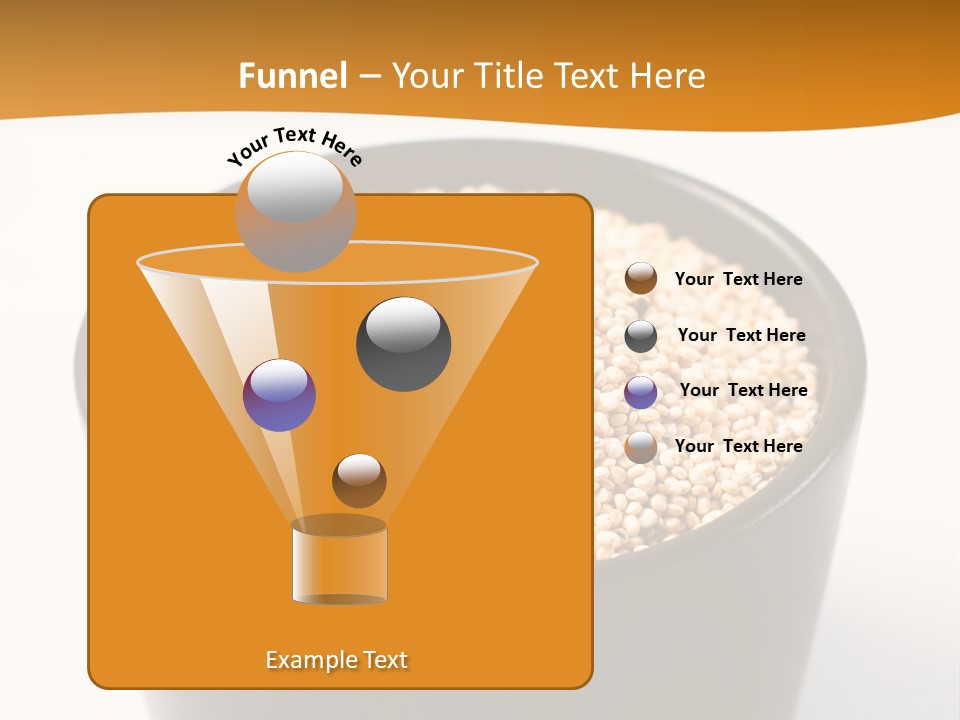 Funnel – Your Title Text Here

Your Text Here

Your Text Here

Your Text Here

Your Text Here

Your Text Here

Example Text